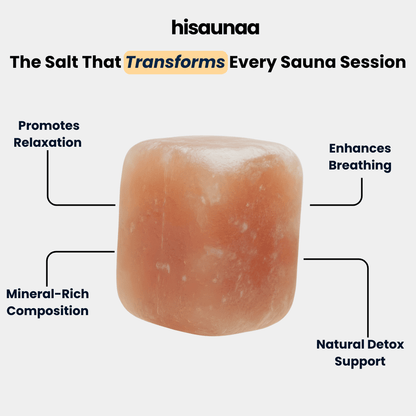 hisaunaa

The Salt That Transforms Every Sauna Session

Promotes Relaxation

Enhances Breathing

Mineral-Rich Composition

Natural Detox Support